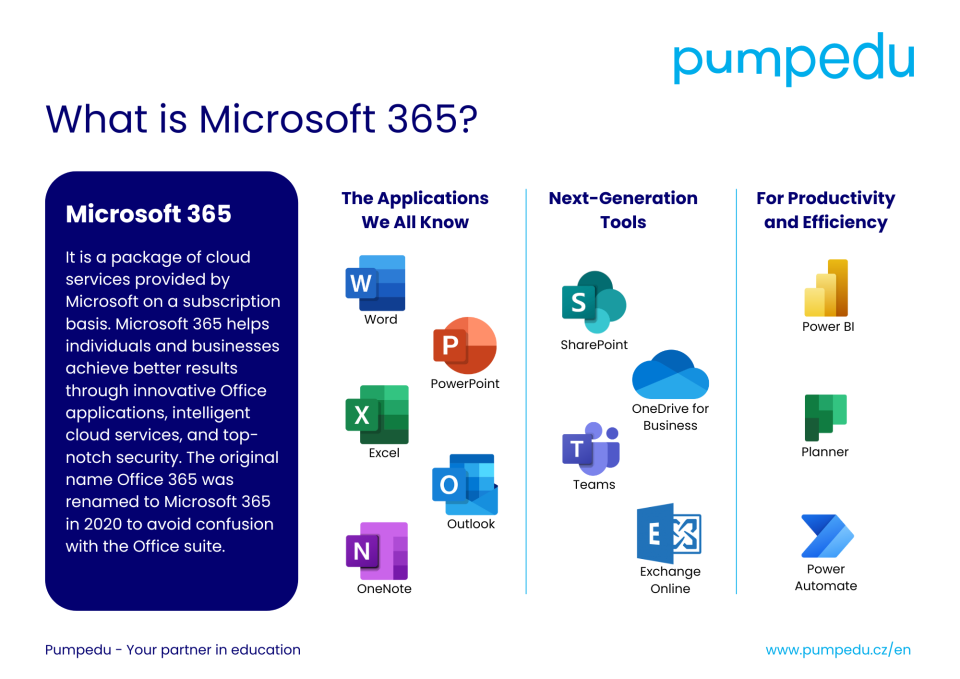 pumpedu

What is Microsoft 365?

Microsoft 365

It is a package of cloud services provided by Microsoft on a subscription basis. Microsoft 365 helps individuals and businesses achieve better results through innovative Office applications, intelligent cloud services, and top-notch security. The original name Office 365 was renamed to Microsoft 365 in 2020 to avoid confusion with the Office suite.

The Applications We All Know

W
Word

P
PowerPoint

X
Excel

O
Outlook

N
OneNote

Next-Generation Tools

S
SharePoint

OneDrive for Business

T
Teams

E
Exchange Online

For Productivity and Efficiency

Power BI

Planner

Power Automate

Pumpedu - Your partner in education

www.pumpedu.cz/en